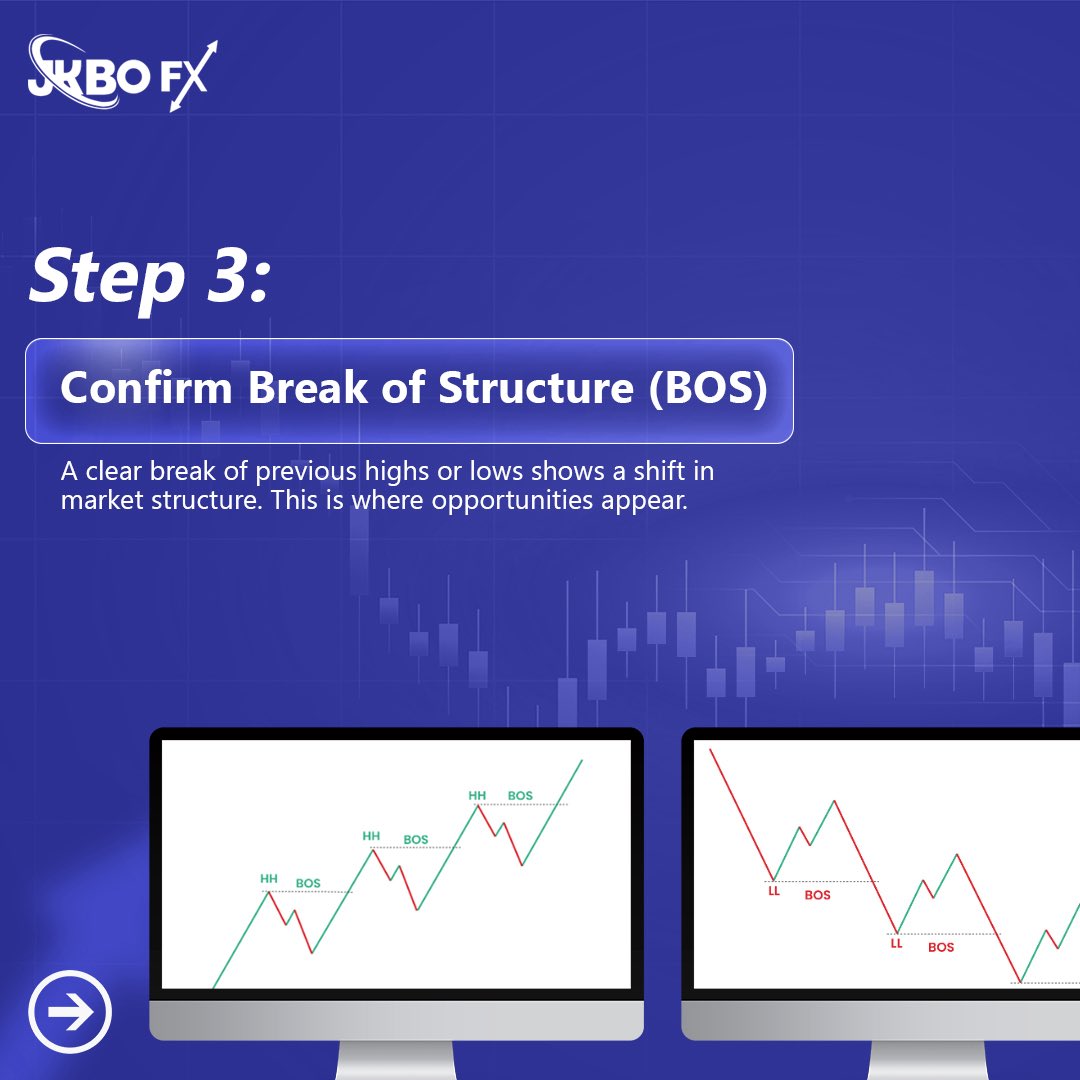 JKBO FX

Step 3:

Confirm Break of Structure (BOS)

A clear break of previous highs or lows shows a shift in market structure. This is where opportunities appear.

HH BOS
HH BOS
HH BOS

LL BOS
LL BOS